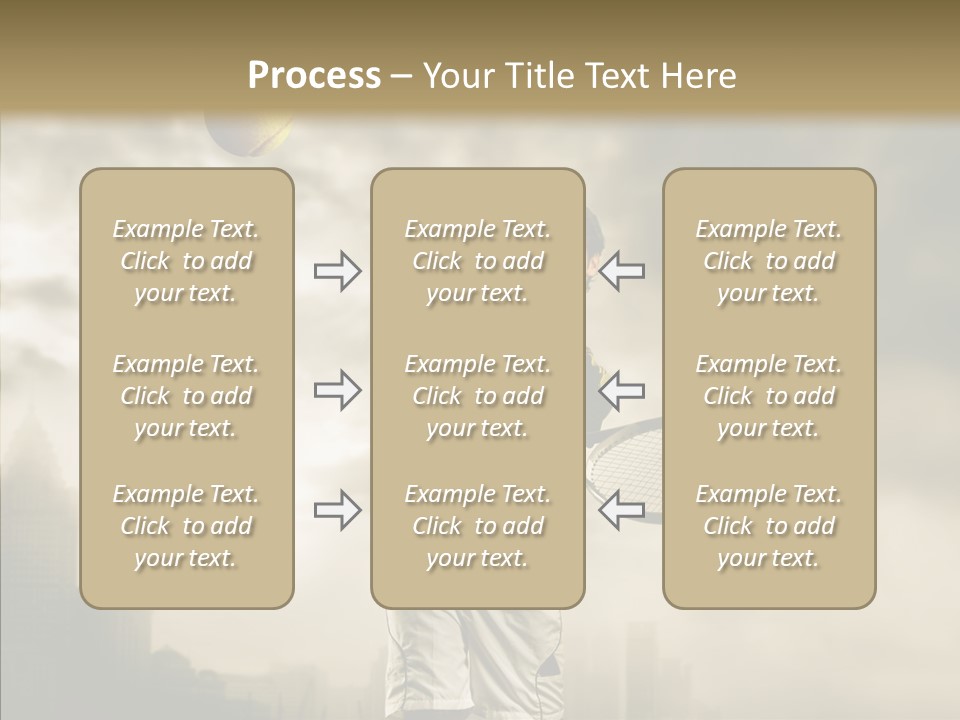 Process – Your Title Text Here

Example Text. Click to add your text.

Example Text. Click to add your text.

Example Text. Click to add your text.

Example Text. Click to add your text.

Example Text. Click to add your text.

Example Text. Click to add your text.

Example Text. Click to add your text.

Example Text. Click to add your text.

Example Text. Click to add your text.